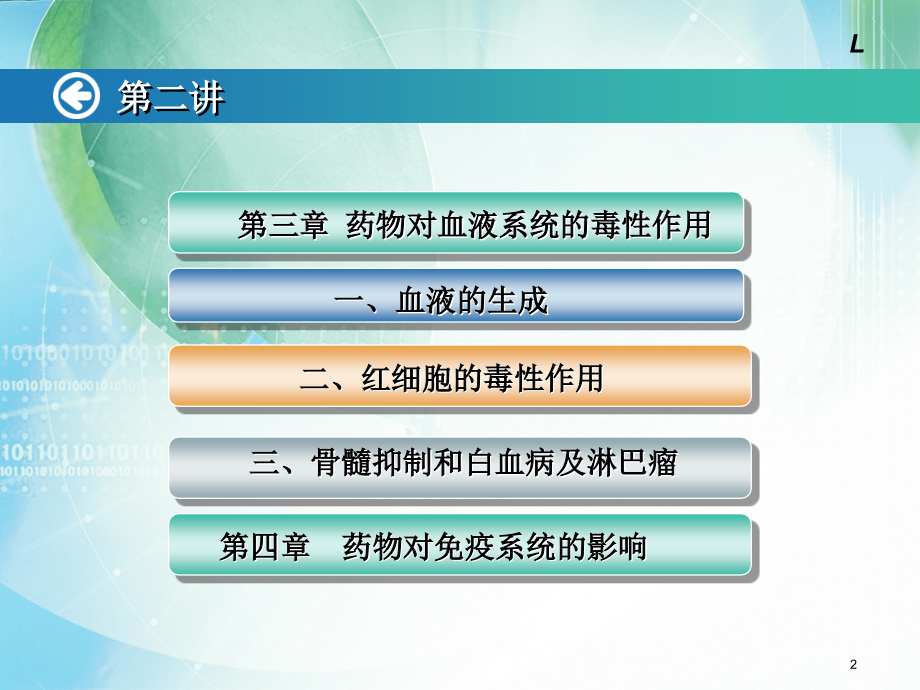 L

第二讲

第三章 药物对血液系统的毒性作用

一、血液的生成

二、红细胞的毒性作用

三、骨髓抑制和白血病及淋巴瘤

第四章 药物对免疫系统的影响

2